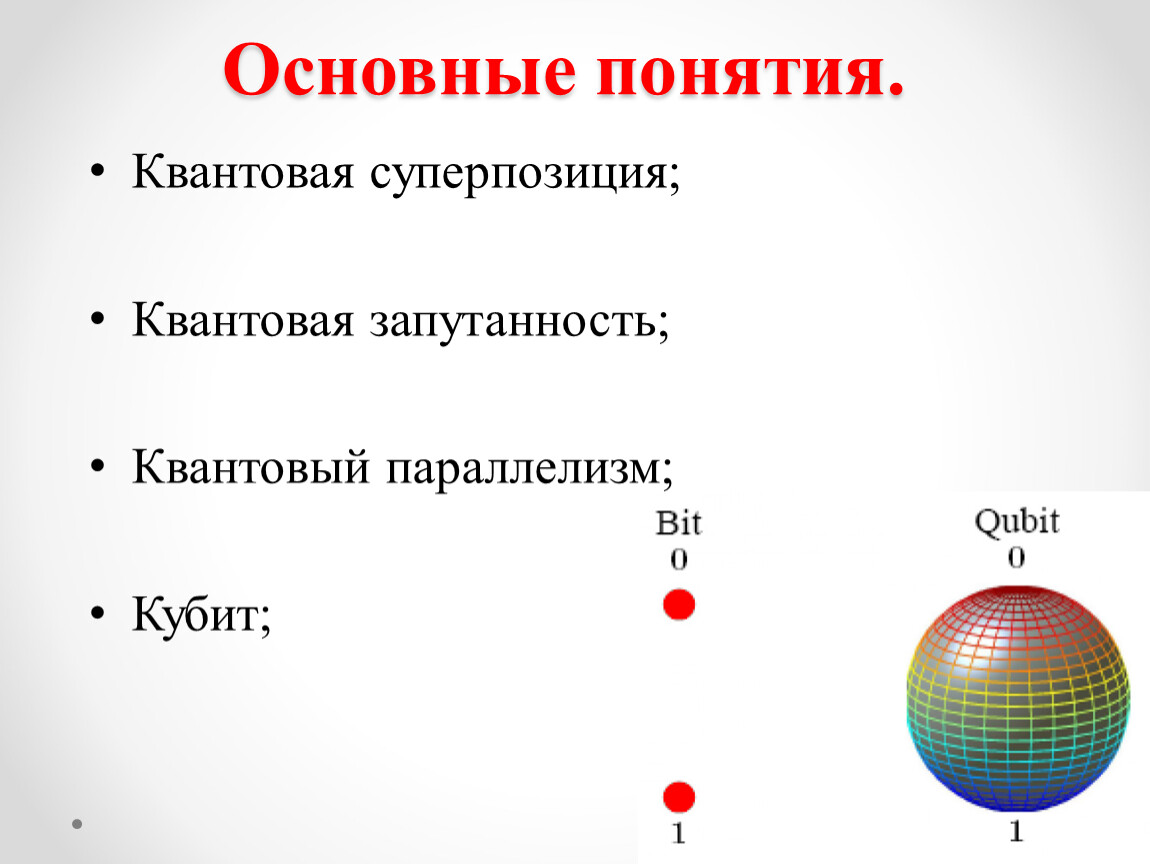 Основные понятия.

• Квантовая суперпозиция;

• Квантовая запутанность;

• Квантовый параллелизм;

• Кубит;

Bit
0

1

Qubit
0

1